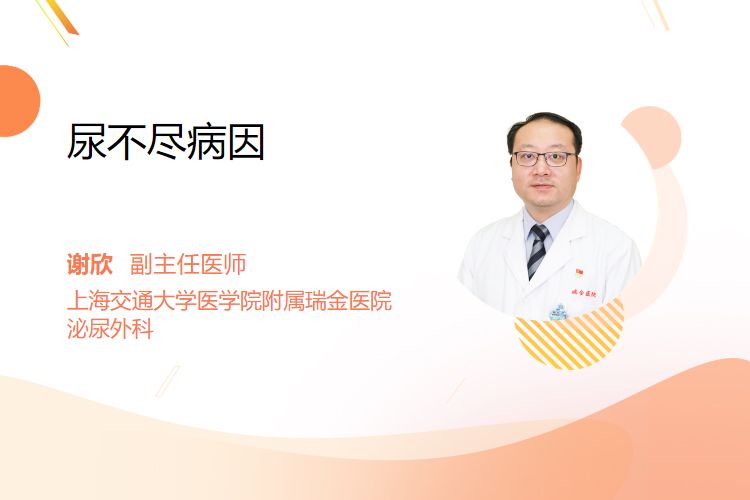 尿不尽病因

谢欣 副主任医师
上海交通大学医学院附属瑞金医院
泌尿外科

瑞金医院